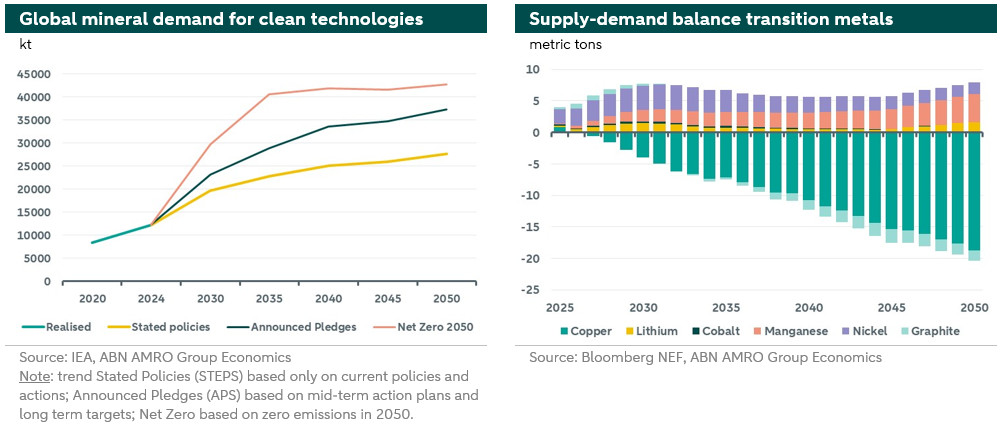 Global mineral demand for clean technologies

kt

45000
40000
35000
30000
25000
20000
15000
10000
5000
0

2020 2024 2030 2035 2040 2045 2050

Realised
Stated policies
Announced Pledges
Net Zero 2050

Source: IEA, ABN AMRO Group Economics
Note: trend Stated Policies (STEPS) based only on current policies and actions; Announced Pledges (APS) based on mid-term action plans and long term targets; Net Zero based on zero emissions in 2050.

Supply-demand balance transition metals

metric tons

10
5
0
-5
-10
-15
-20
-25

2025 2030 2035 2040 2045 2050

Copper
Lithium
Cobalt
Manganese
Nickel
Graphite

Source: Bloomberg NEF, ABN AMRO Group Economics